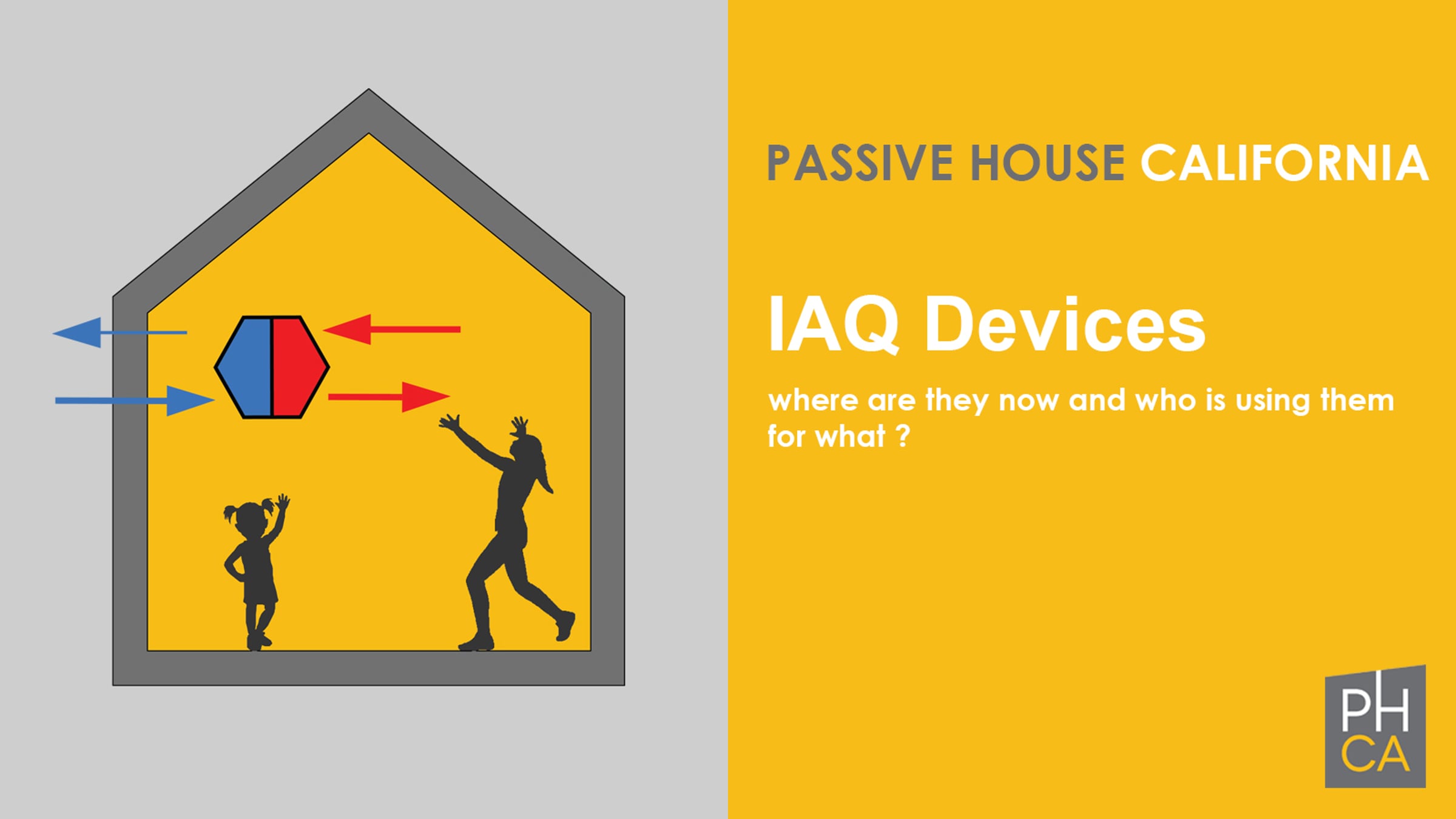 PASSIVE HOUSE CALIFORNIA

IAQ Devices

where are they now and who is using them for what ?

PH
CA